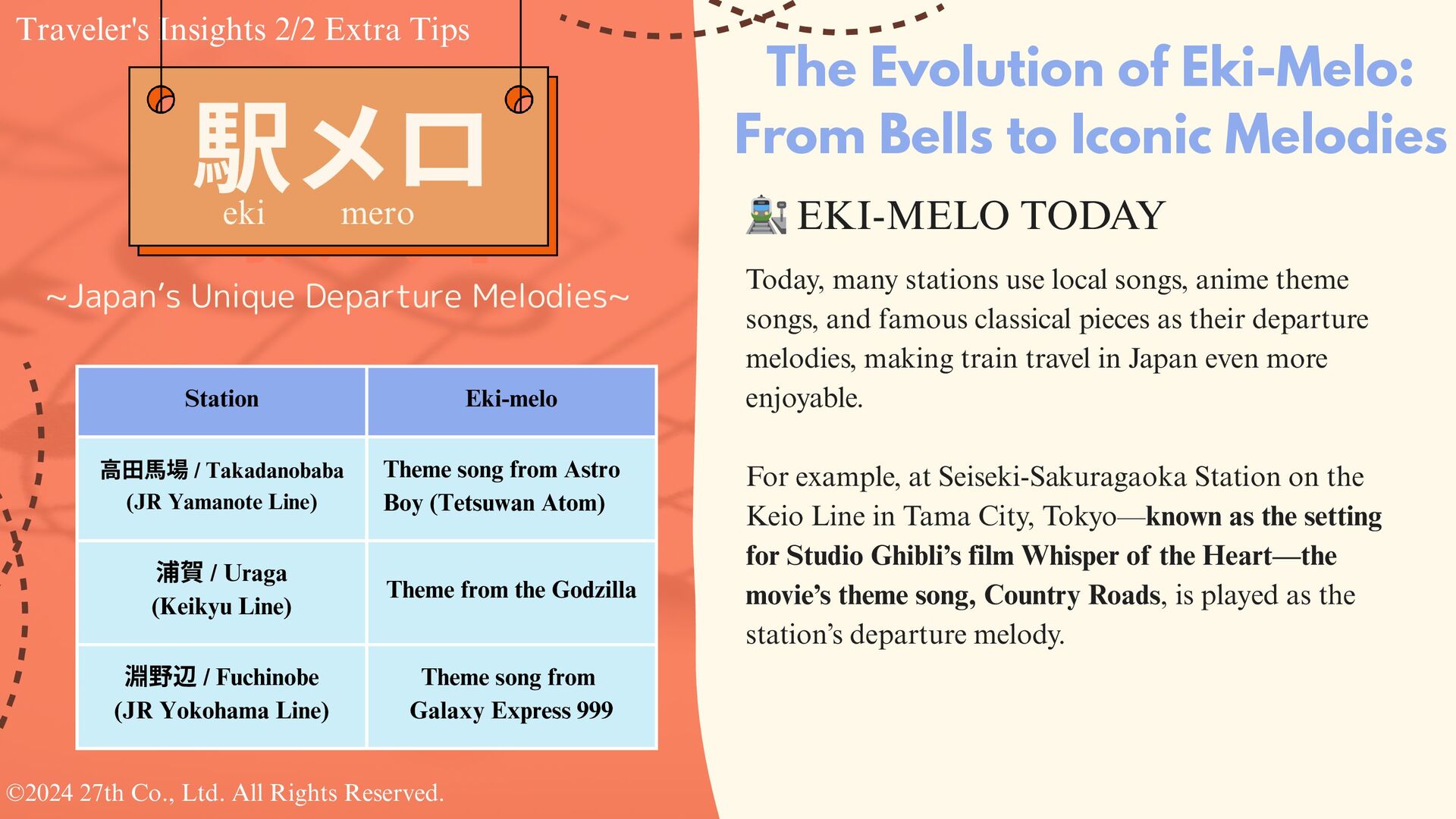 Traveler's Insights 2/2 Extra Tips

駅メロ
eki mero

~Japan's Unique Departure Melodies~

| Station | Eki-melo |
|---|---|
| 高田馬場 / Takadanobaba (JR Yamanote Line) | Theme song from Astro Boy (Tetsuwan Atom) |
| 浦賀 / Uraga (Keikyu Line) | Theme from the Godzilla |
| 淵野辺 / Fuchinobe (JR Yokohama Line) | Theme song from Galaxy Express 999 |

©2024 27th Co., Ltd. All Rights Reserved.

The Evolution of Eki-Melo: From Bells to Iconic Melodies

🚉 EKI-MELO TODAY

Today, many stations use local songs, anime theme songs, and famous classical pieces as their departure melodies, making train travel in Japan even more enjoyable.

For example, at Seiseki-Sakuragaoka Station on the Keio Line in Tama City, Tokyo—known as the setting for Studio Ghibli's film Whisper of the Heart—the movie's theme song, Country Roads, is played as the station's departure melody.